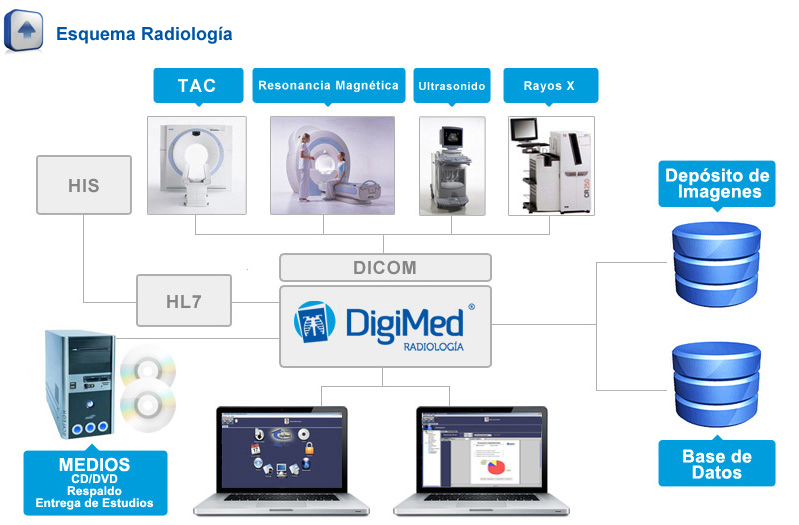 Esquema Radiología

TAC

Resonancia Magnética

Ultrasonido

Rayos X

HIS

Depósito de Imagenes

DICOM

HL7

DigiMed®
RADIOLOGÍA

MEDIOS
CD/DVD
Respaldo
Entrega de Estudios

Base de Datos